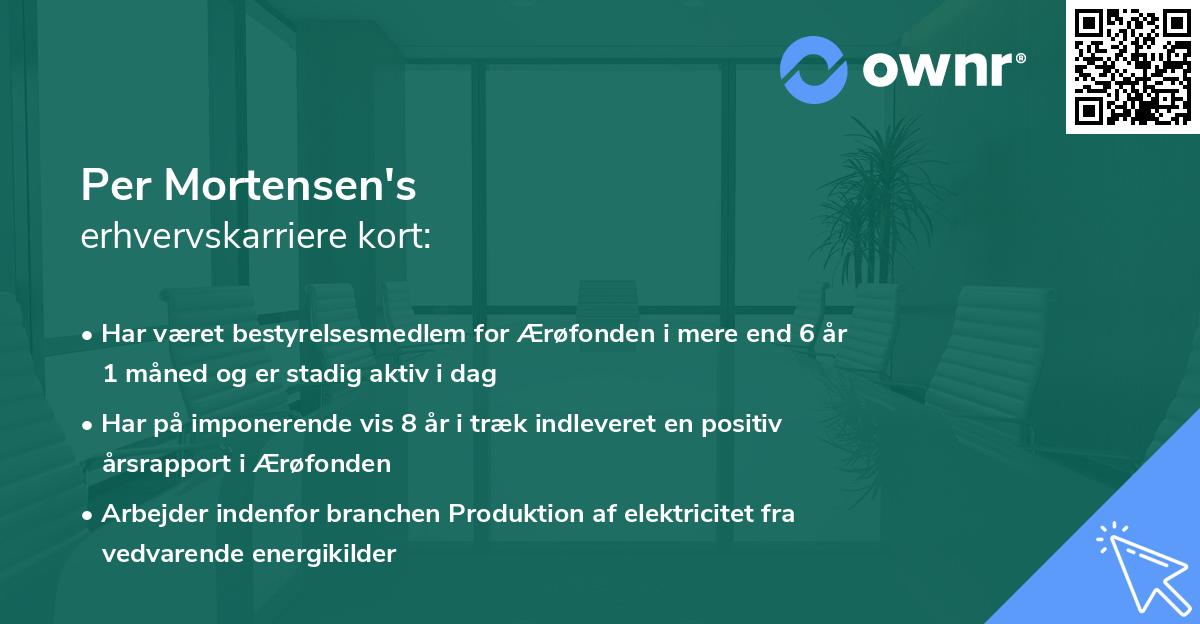 ownr®

Per Mortensen's
erhvervskarriere kort:

• Har været bestyrelsesmedlem for Ærøfonden i mere end 6 år 1 måned og er stadig aktiv i dag

• Har på imponerende vis 8 år i træk indleveret en positiv årsrapport i Ærøfonden

• Arbejder indenfor branchen Produktion af elektricitet fra vedvarende energikilder